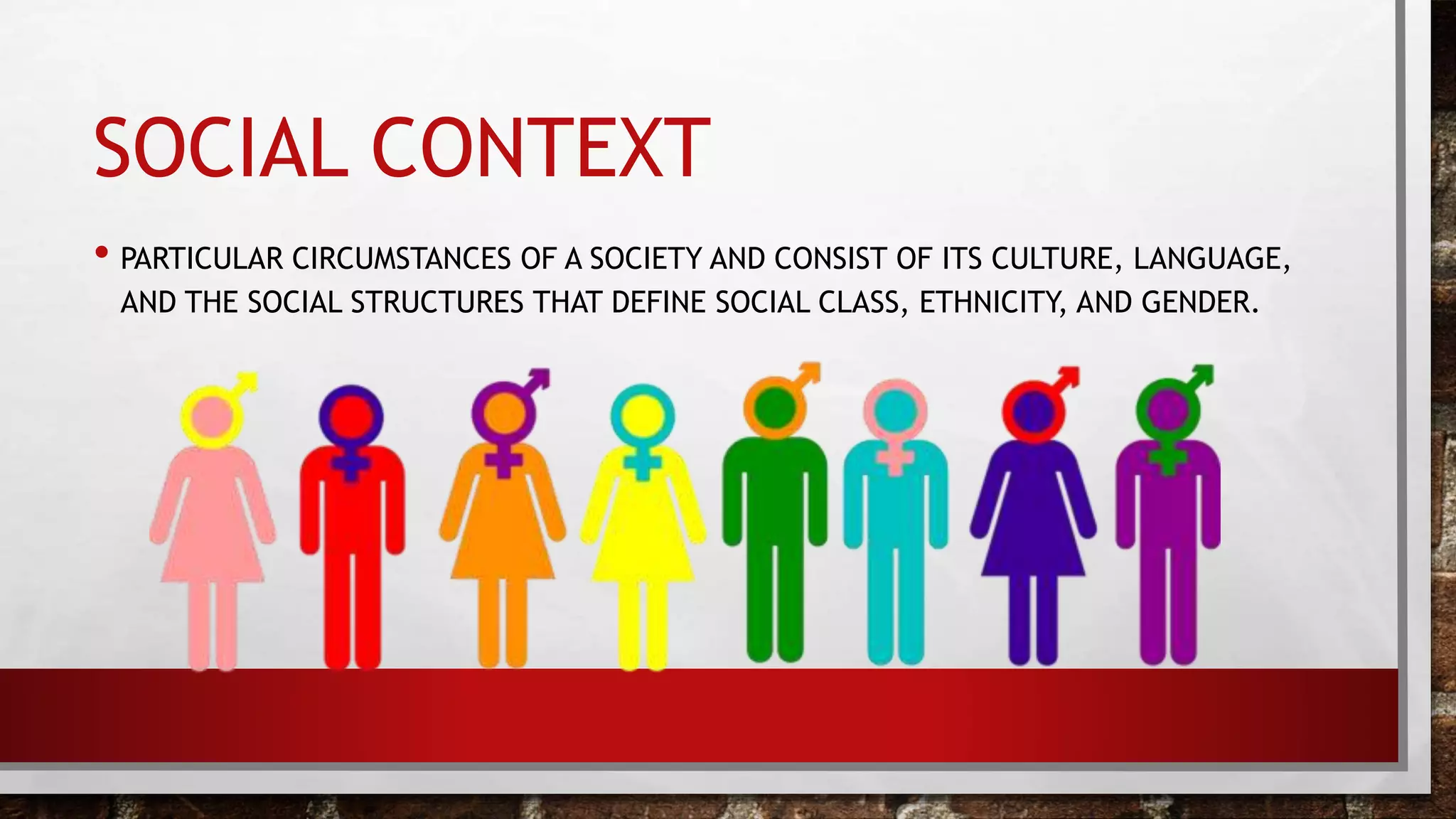 SOCIAL CONTEXT

• PARTICULAR CIRCUMSTANCES OF A SOCIETY AND CONSIST OF ITS CULTURE, LANGUAGE, AND THE SOCIAL STRUCTURES THAT DEFINE SOCIAL CLASS, ETHNICITY, AND GENDER.